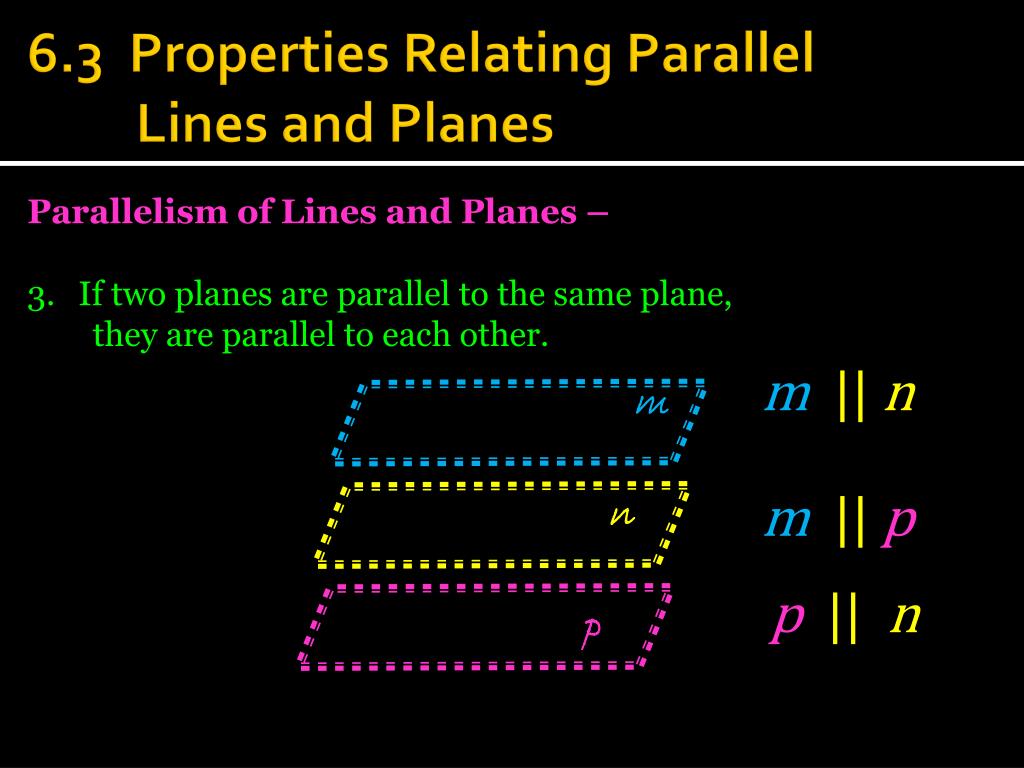 6.3 Properties Relating Parallel Lines and Planes

Parallelism of Lines and Planes –

3. If two planes are parallel to the same plane, they are parallel to each other.

m

n

p

$m \parallel n$

$m \parallel p$

$p \parallel n$